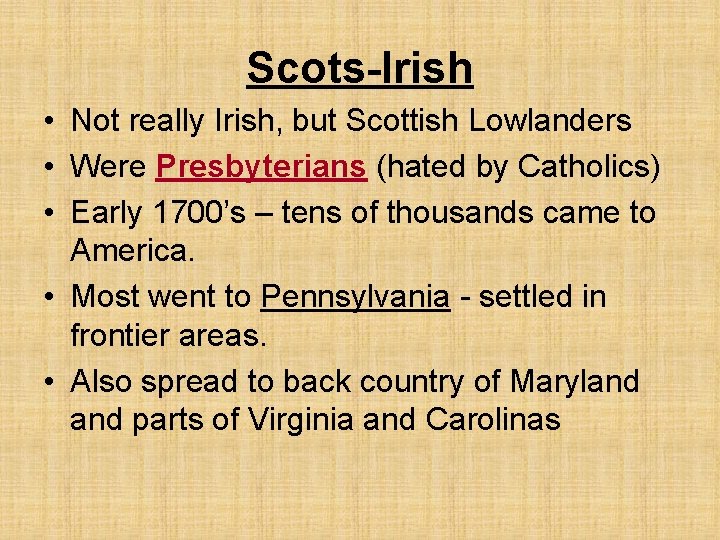 Scots-Irish

• Not really Irish, but Scottish Lowlanders
• Were Presbyterians (hated by Catholics)
• Early 1700's – tens of thousands came to America.
• Most went to Pennsylvania - settled in frontier areas.
• Also spread to back country of Maryland and parts of Virginia and Carolinas